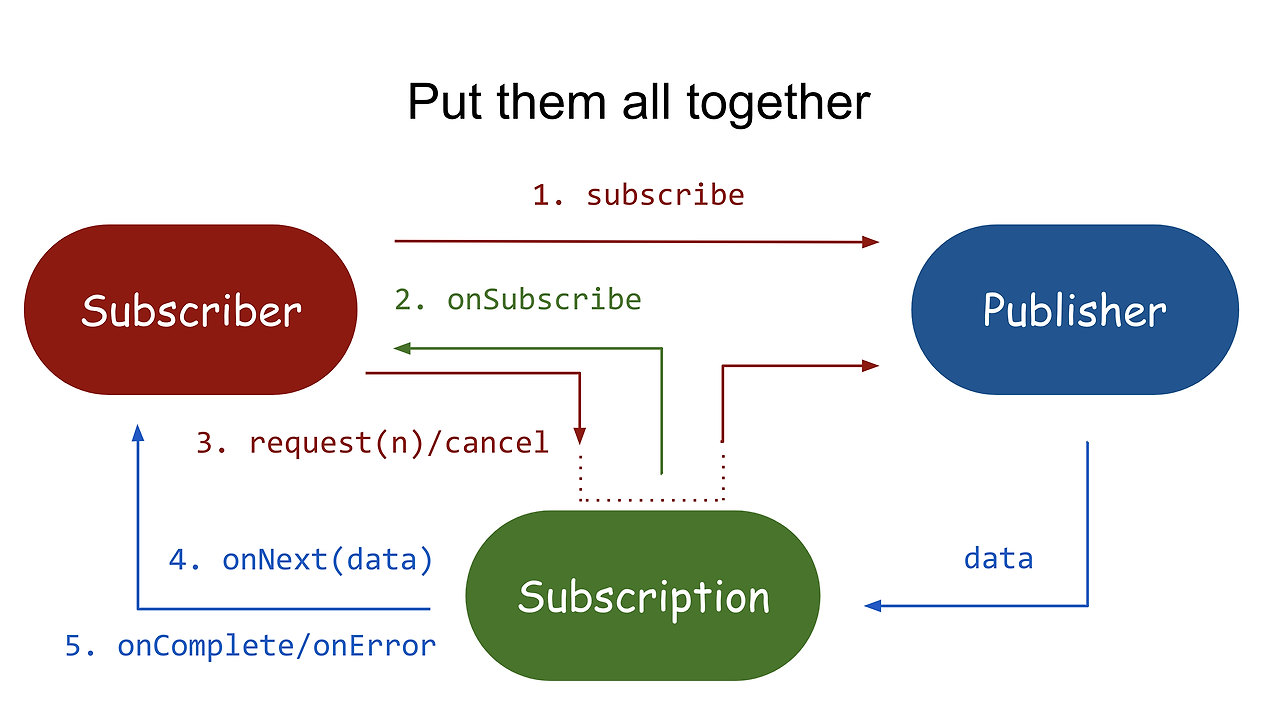 Put them all together

1. subscribe

Subscriber

2. onSubscribe

Publisher

3. request(n)/cancel

4. onNext(data)

Subscription

data

5. onComplete/onError